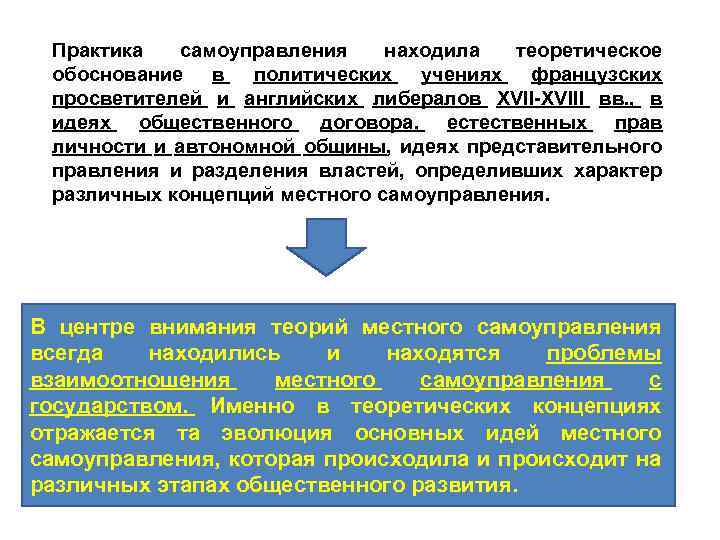 Практика самоуправления находила теоретическое обоснование в политических учениях французских просветителей и английских либералов XVII-XVIII вв., в идеях общественного договора, естественных прав личности и автономной общины, идеях представительного правления и разделения властей, определивших характер различных концепций местного самоуправления.

В центре внимания теорий местного самоуправления всегда находились и находятся проблемы взаимоотношения местного самоуправления с государством. Именно в теоретических концепциях отражается та эволюция основных идей местного самоуправления, которая происходила и происходит на различных этапах общественного развития.